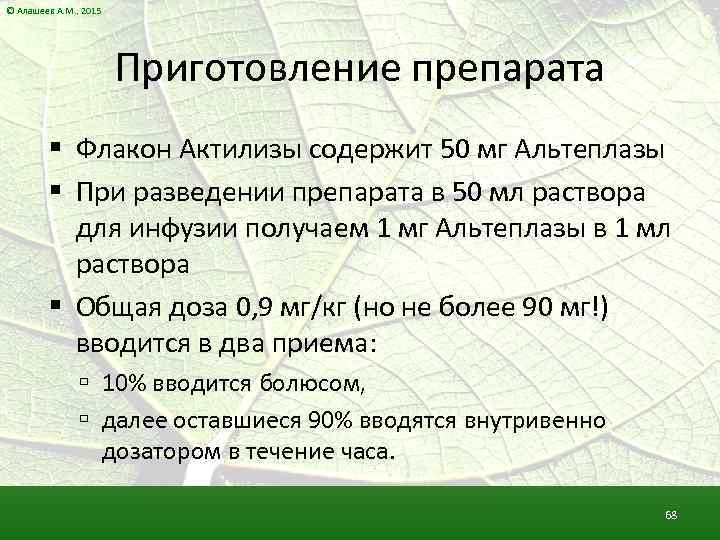 © Алашеев А.М., 2015

Приготовление препарата

▪ Флакон Актилизы содержит 50 мг Альтеплазы
▪ При разведении препарата в 50 мл раствора для инфузии получаем 1 мг Альтеплазы в 1 мл раствора
▪ Общая доза 0,9 мг/кг (но не более 90 мг!) вводится в два приема:
▫ 10% вводится болюсом,
▫ далее оставшиеся 90% вводятся внутривенно дозатором в течение часа.

68